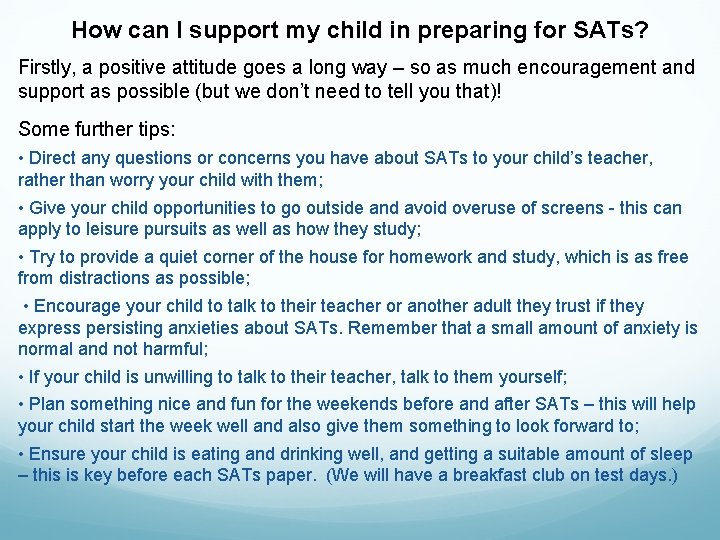 How can I support my child in preparing for SATs?

Firstly, a positive attitude goes a long way – so as much encouragement and support as possible (but we don't need to tell you that)!

Some further tips:

• Direct any questions or concerns you have about SATs to your child's teacher, rather than worry your child with them;

• Give your child opportunities to go outside and avoid overuse of screens - this can apply to leisure pursuits as well as how they study;

• Try to provide a quiet corner of the house for homework and study, which is as free from distractions as possible;

• Encourage your child to talk to their teacher or another adult they trust if they express persisting anxieties about SATs. Remember that a small amount of anxiety is normal and not harmful;

• If your child is unwilling to talk to their teacher, talk to them yourself;

• Plan something nice and fun for the weekends before and after SATs – this will help your child start the week well and also give them something to look forward to;

• Ensure your child is eating and drinking well, and getting a suitable amount of sleep – this is key before each SATs paper. (We will have a breakfast club on test days.)